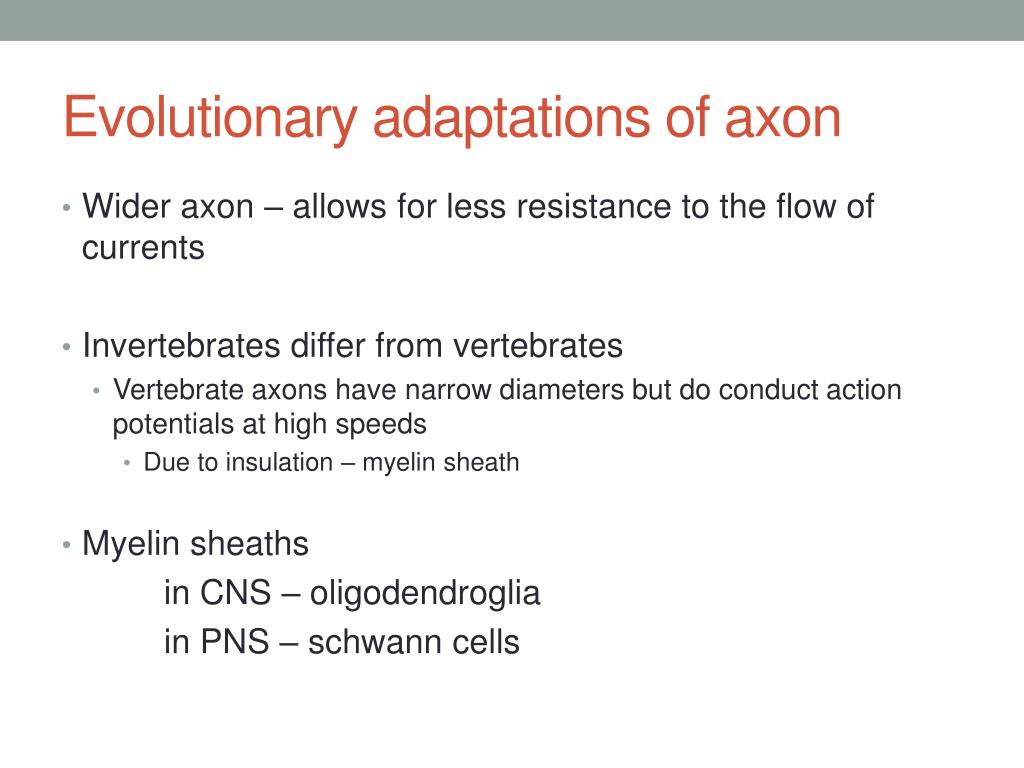 Evolutionary adaptations of axon

• Wider axon – allows for less resistance to the flow of currents

• Invertebrates differ from vertebrates
  • Vertebrate axons have narrow diameters but do conduct action potentials at high speeds
    • Due to insulation – myelin sheath

• Myelin sheaths
in CNS – oligodendroglia
in PNS – schwann cells